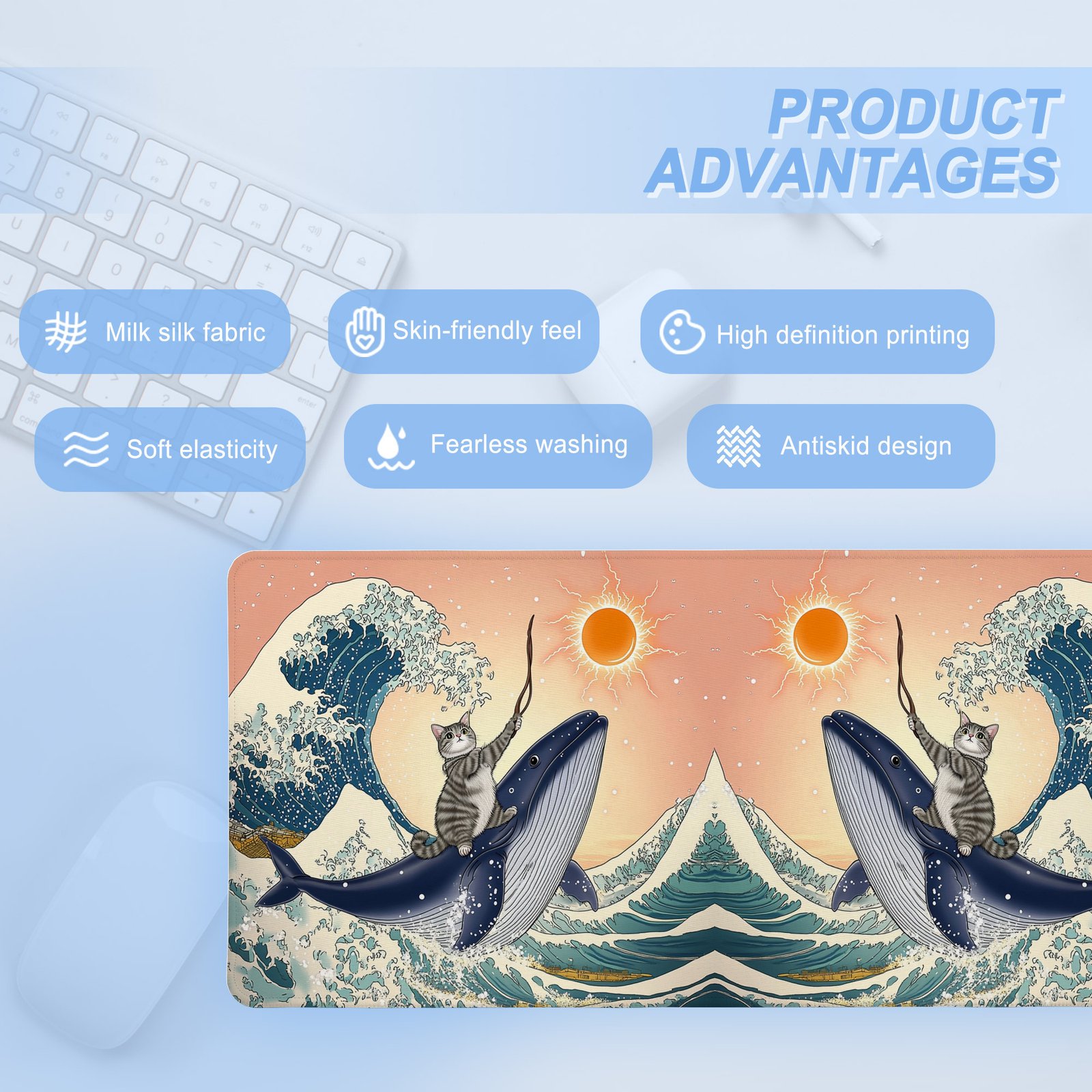 PRODUCT ADVANTAGES

Milk silk fabric

Skin-friendly feel

High definition printing

Soft elasticity

Fearless washing

Antiskid design